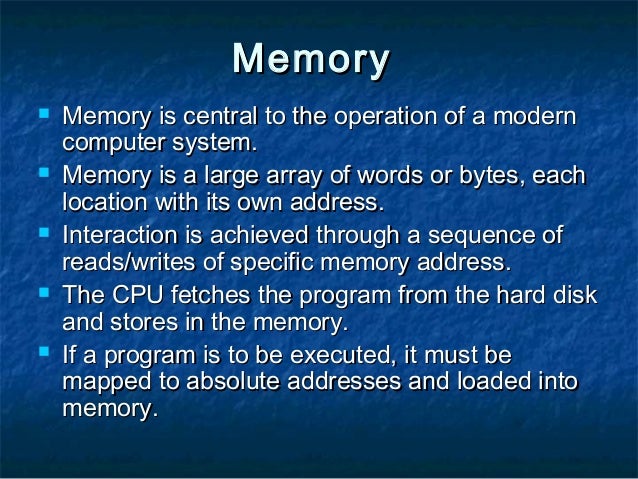 Memory

- Memory is central to the operation of a modern computer system.
- Memory is a large array of words or bytes, each location with its own address.
- Interaction is achieved through a sequence of reads/writes of specific memory address.
- The CPU fetches the program from the hard disk and stores in the memory.
- If a program is to be executed, it must be mapped to absolute addresses and loaded into memory.